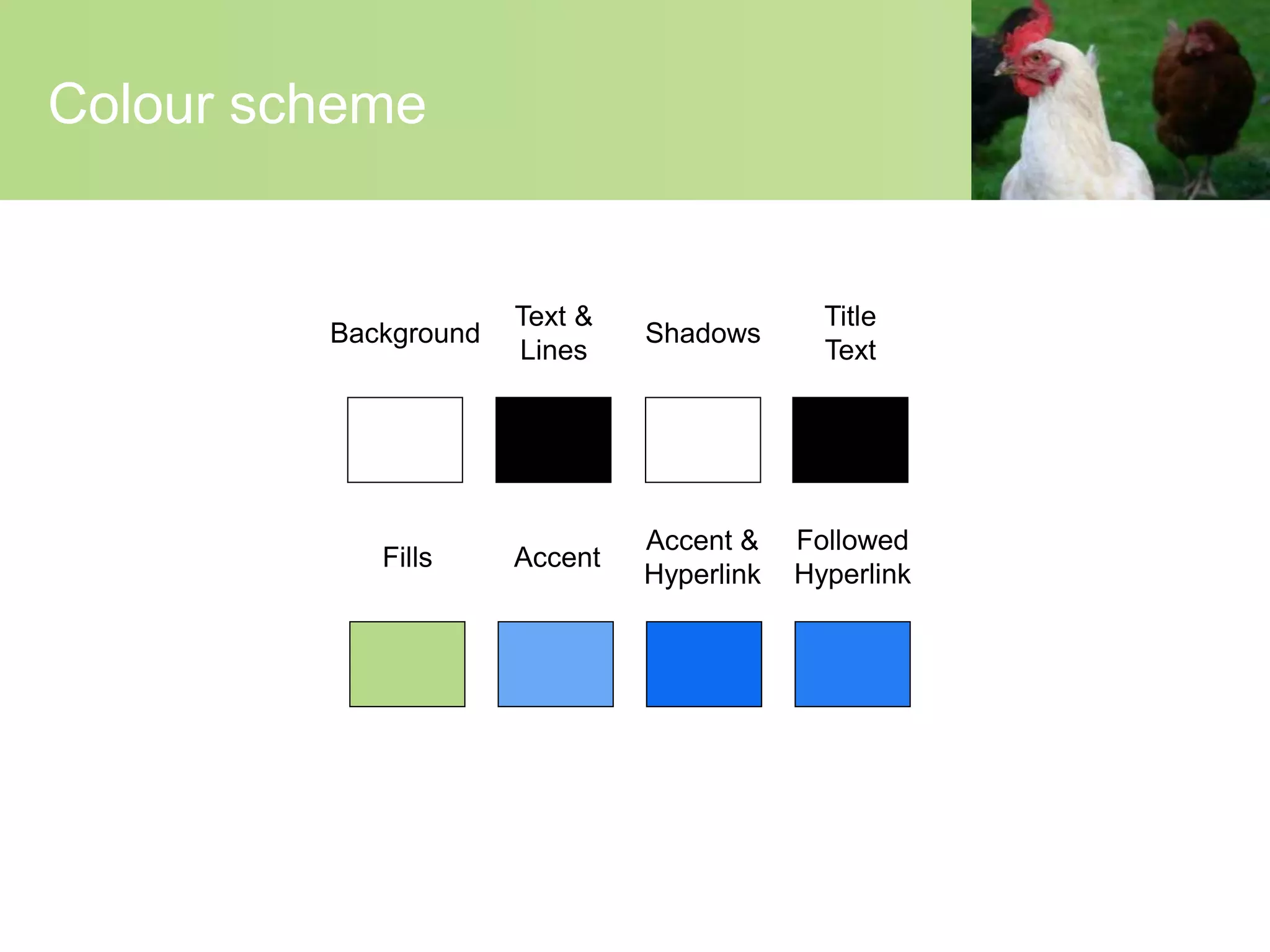 Colour scheme

Background

Text & Lines

Shadows

Title Text

Fills

Accent

Accent & Hyperlink

Followed Hyperlink